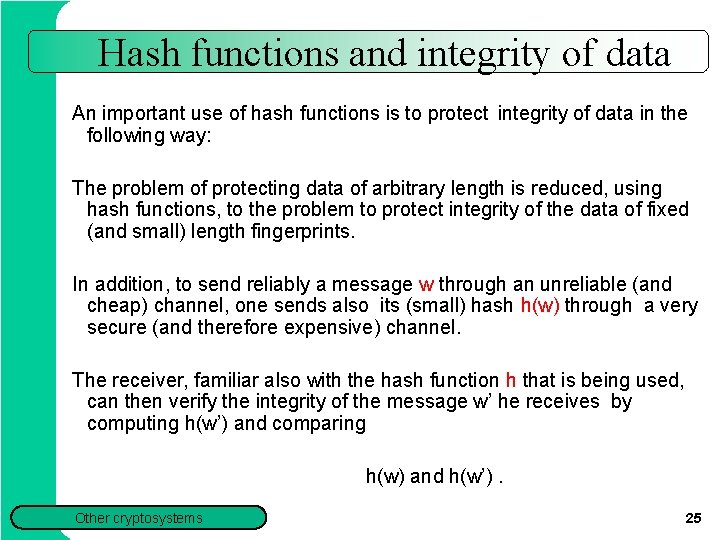 Hash functions and integrity of data

An important use of hash functions is to protect integrity of data in the following way:

The problem of protecting data of arbitrary length is reduced, using hash functions, to the problem to protect integrity of the data of fixed (and small) length fingerprints.

In addition, to send reliably a message w through an unreliable (and cheap) channel, one sends also its (small) hash h(w) through a very secure (and therefore expensive) channel.

The receiver, familiar also with the hash function h that is being used, can then verify the integrity of the message w' he receives by computing h(w') and comparing

h(w) and h(w') .

Other cryptosystems

25